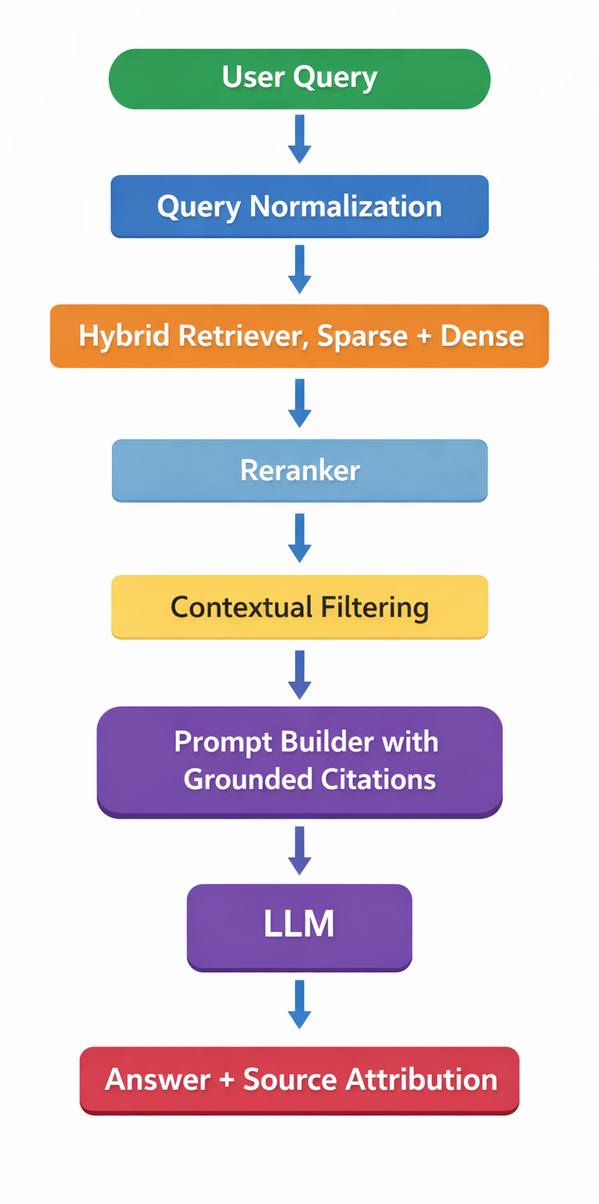 User Query

Query Normalization

Hybrid Retriever, Sparse + Dense

Reranker

Contextual Filtering

Prompt Builder with Grounded Citations

LLM

Answer + Source Attribution